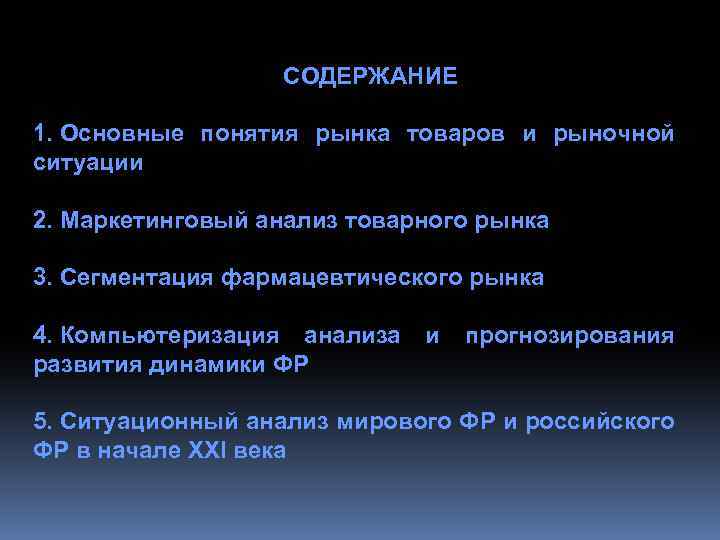 СОДЕРЖАНИЕ

1. Основные понятия рынка товаров и рыночной ситуации

2. Маркетинговый анализ товарного рынка

3. Сегментация фармацевтического рынка

4. Компьютеризация анализа и прогнозирования развития динамики ФР

5. Ситуационный анализ мирового ФР и российского ФР в начале XXI века